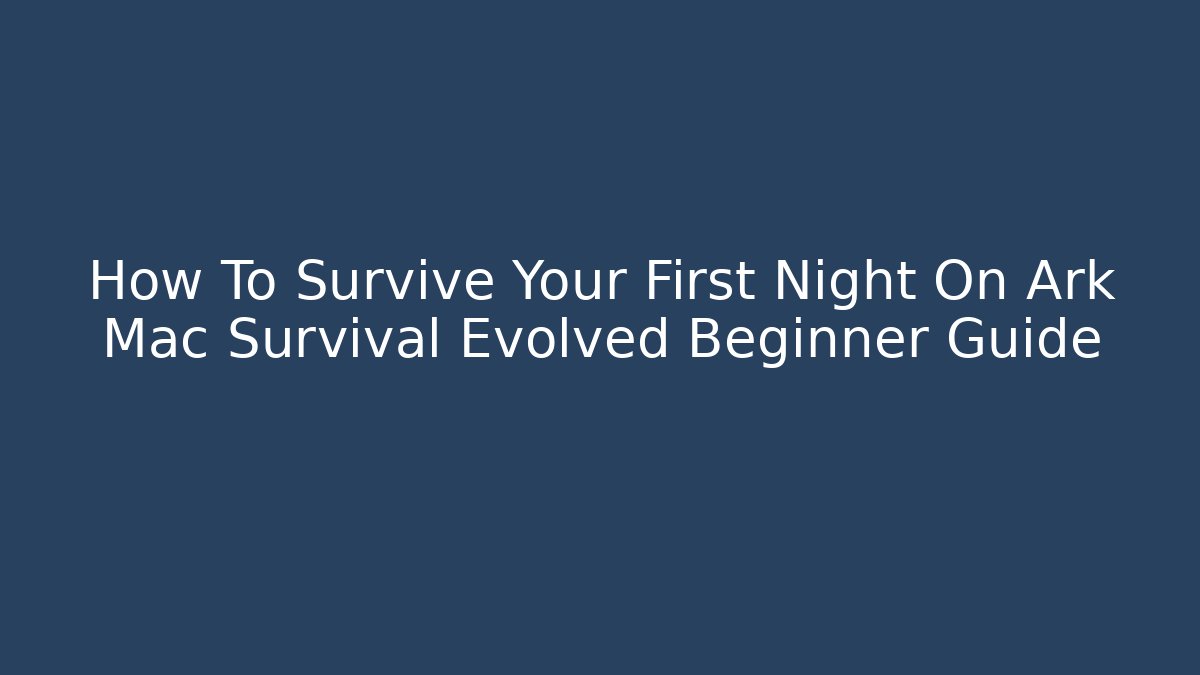 How To Survive Your First Night On Ark Mac Survival Evolved Beginner Guide